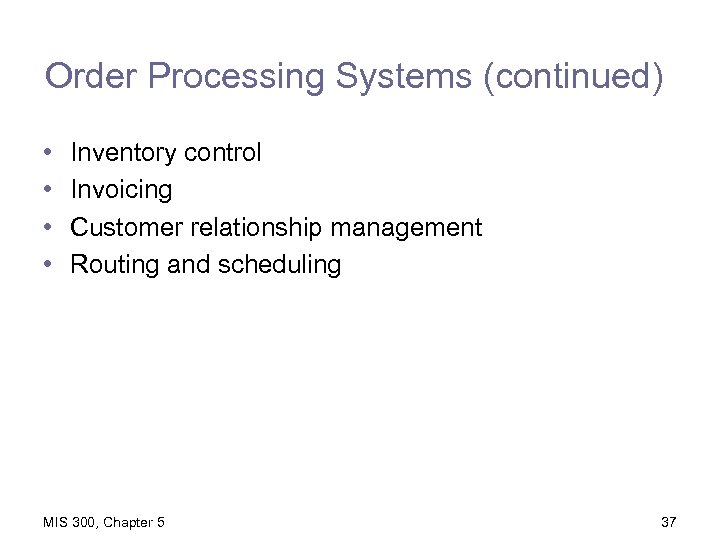 Order Processing Systems (continued)

• Inventory control
• Invoicing
• Customer relationship management
• Routing and scheduling

MIS 300, Chapter 5

37